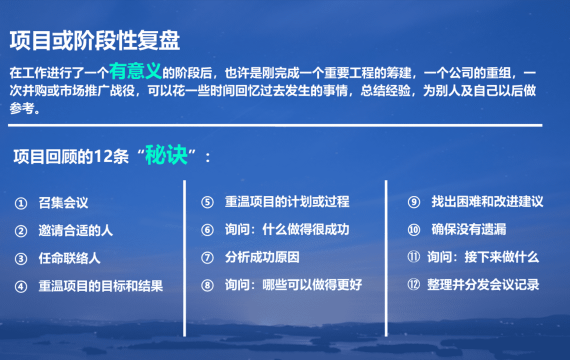 项目或阶段性复盘

在工作进行了一个有意义的阶段后，也许是刚完成一个重要工程的筹建，一个公司的重组，一次并购或市场推广战役，可以花一些时间回忆过去发生的事情，总结经验，为别人及自己以后做参考。

项目回顾的12条“秘诀”：

① 召集会议
② 邀请合适的人
③ 任命联络人
④ 重温项目的目标和结果

⑤ 重温项目的计划或过程
⑥ 询问：什么做得很成功
⑦ 分析成功原因
⑧ 询问：哪些可以做得更好

⑨ 找出困难和改进建议
⑩ 确保没有遗漏
⑪ 询问：接下来做什么
⑫ 整理并分发会议记录